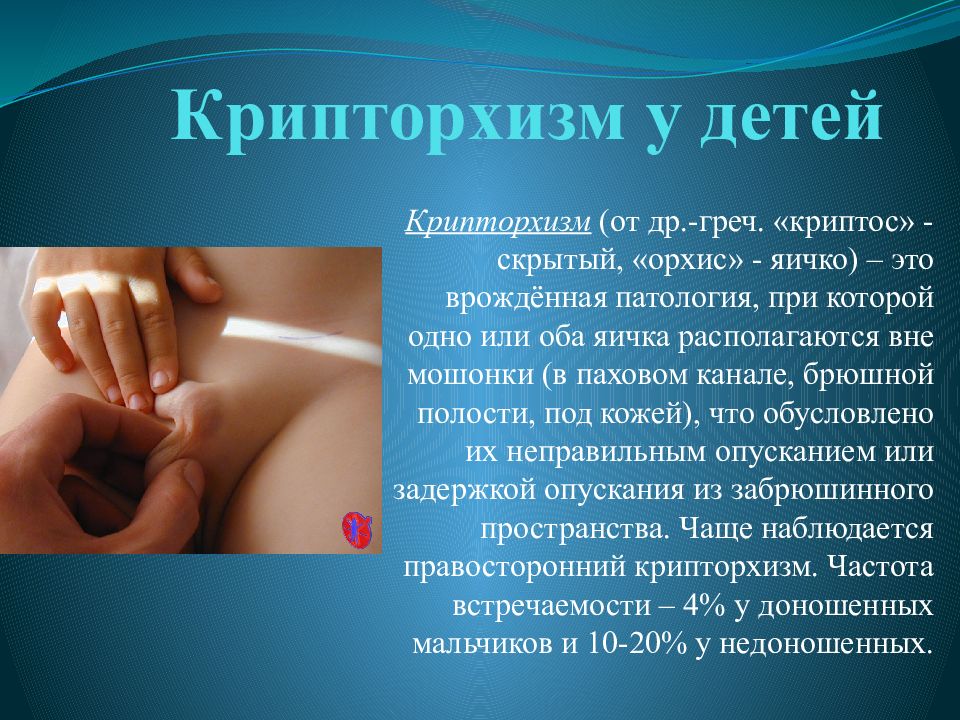 Крипторхизм у детей

Крипторхизм (от др.-греч. «криптос» - скрытый, «орхис» - яичко) – это врождённая патология, при которой одно или оба яичка располагаются вне мошонки (в паховом канале, брюшной полости, под кожей), что обусловлено их неправильным опусканием или задержкой опускания из забрюшинного пространства. Чаще наблюдается правосторонний крипторхизм. Частота встречаемости – 4% у доношенных мальчиков и 10-20% у недоношенных.